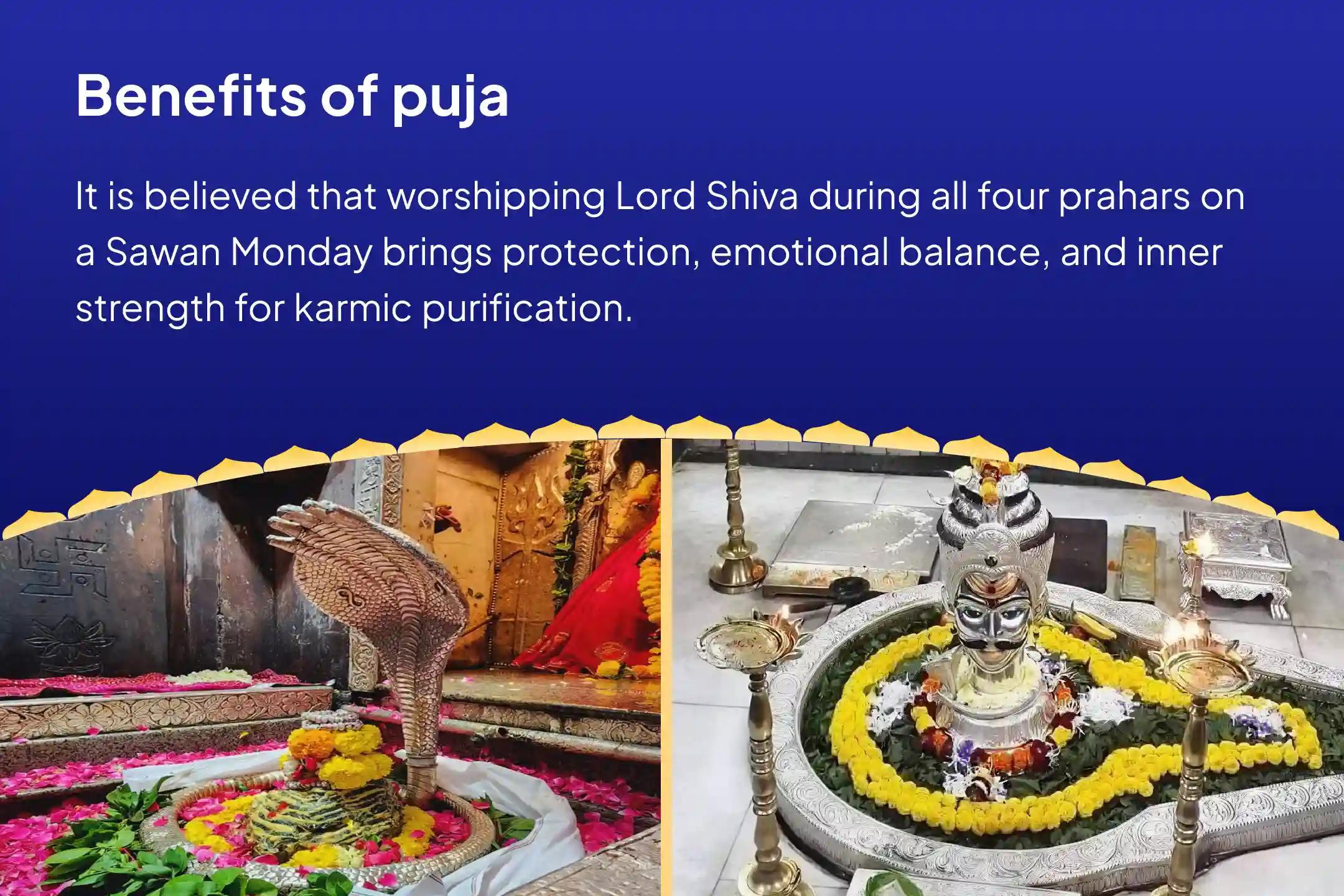 Benefits of puja

It is believed that worshipping Lord Shiva during all four prahars on a Sawan Monday brings protection, emotional balance, and inner strength for karmic purification.